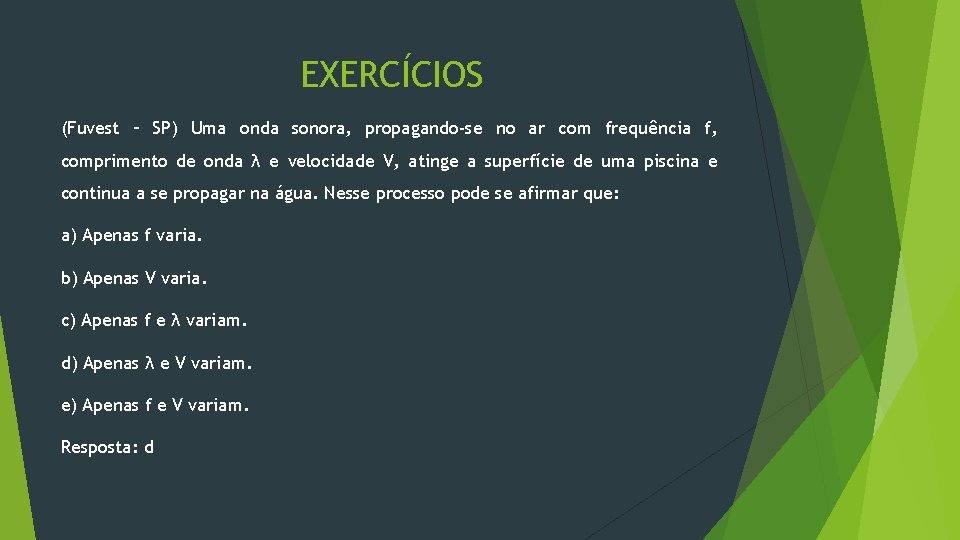 EXERCÍCIOS

(Fuvest – SP) Uma onda sonora, propagando-se no ar com frequência f, comprimento de onda λ e velocidade V, atinge a superfície de uma piscina e continua a se propagar na água. Nesse processo pode se afirmar que:

a) Apenas f varia.

b) Apenas V varia.

c) Apenas f e λ variam.

d) Apenas λ e V variam.

e) Apenas f e V variam.

Resposta: d